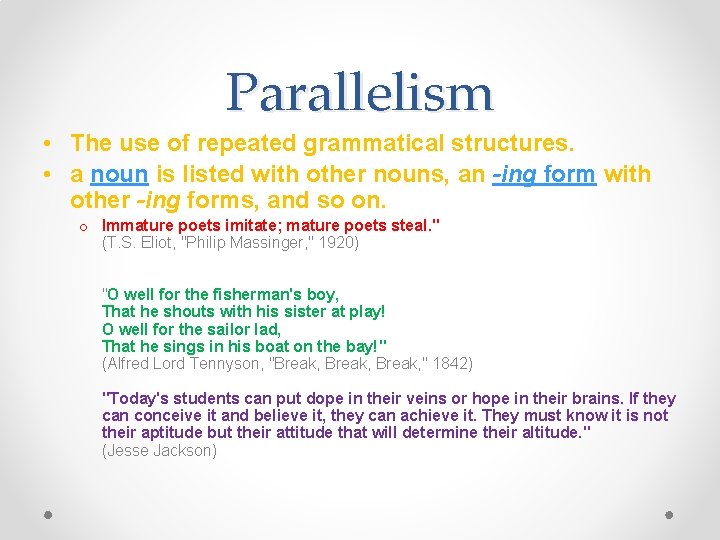 Parallelism

• The use of repeated grammatical structures.
• a noun is listed with other nouns, an -ing form with other -ing forms, and so on.

o Immature poets imitate; mature poets steal."
(T.S. Eliot, "Philip Massinger," 1920)

"O well for the fisherman's boy,
That he shouts with his sister at play!
O well for the sailor lad,
That he sings in his boat on the bay!"
(Alfred Lord Tennyson, "Break, Break, Break," 1842)

"Today's students can put dope in their veins or hope in their brains. If they can conceive it and believe it, they can achieve it. They must know it is not their aptitude but their attitude that will determine their altitude."
(Jesse Jackson)